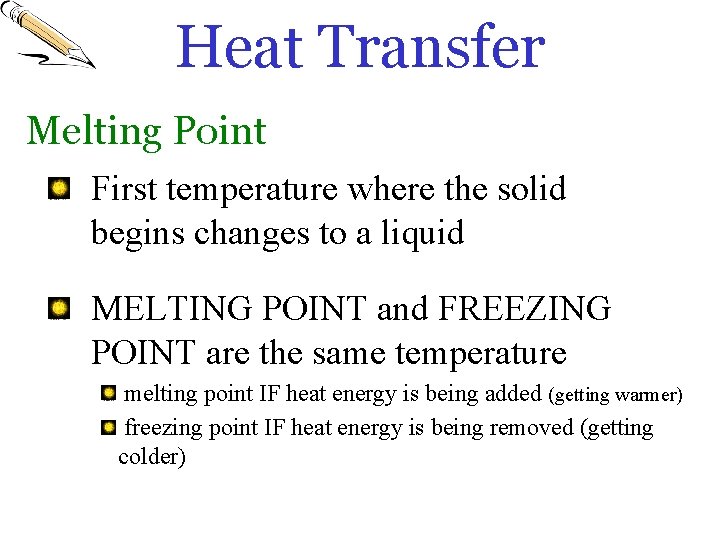 Heat Transfer

Melting Point

First temperature where the solid begins changes to a liquid

MELTING POINT and FREEZING POINT are the same temperature

melting point IF heat energy is being added (getting warmer)

freezing point IF heat energy is being removed (getting colder)